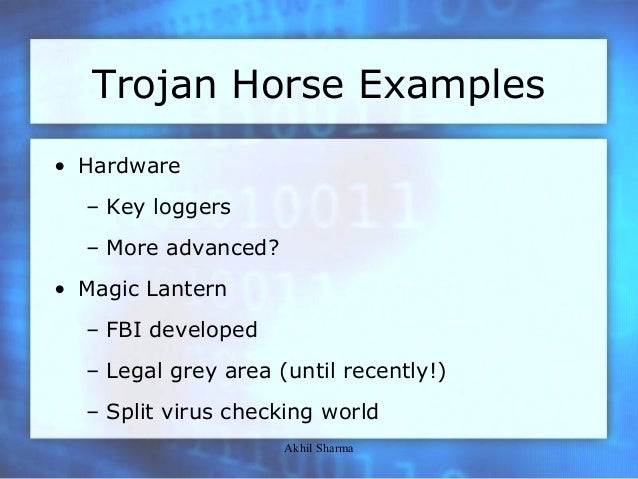 Trojan Horse Examples

• Hardware
– Key loggers
– More advanced?
• Magic Lantern
– FBI developed
– Legal grey area (until recently!)
– Split virus checking world

Akhil Sharma